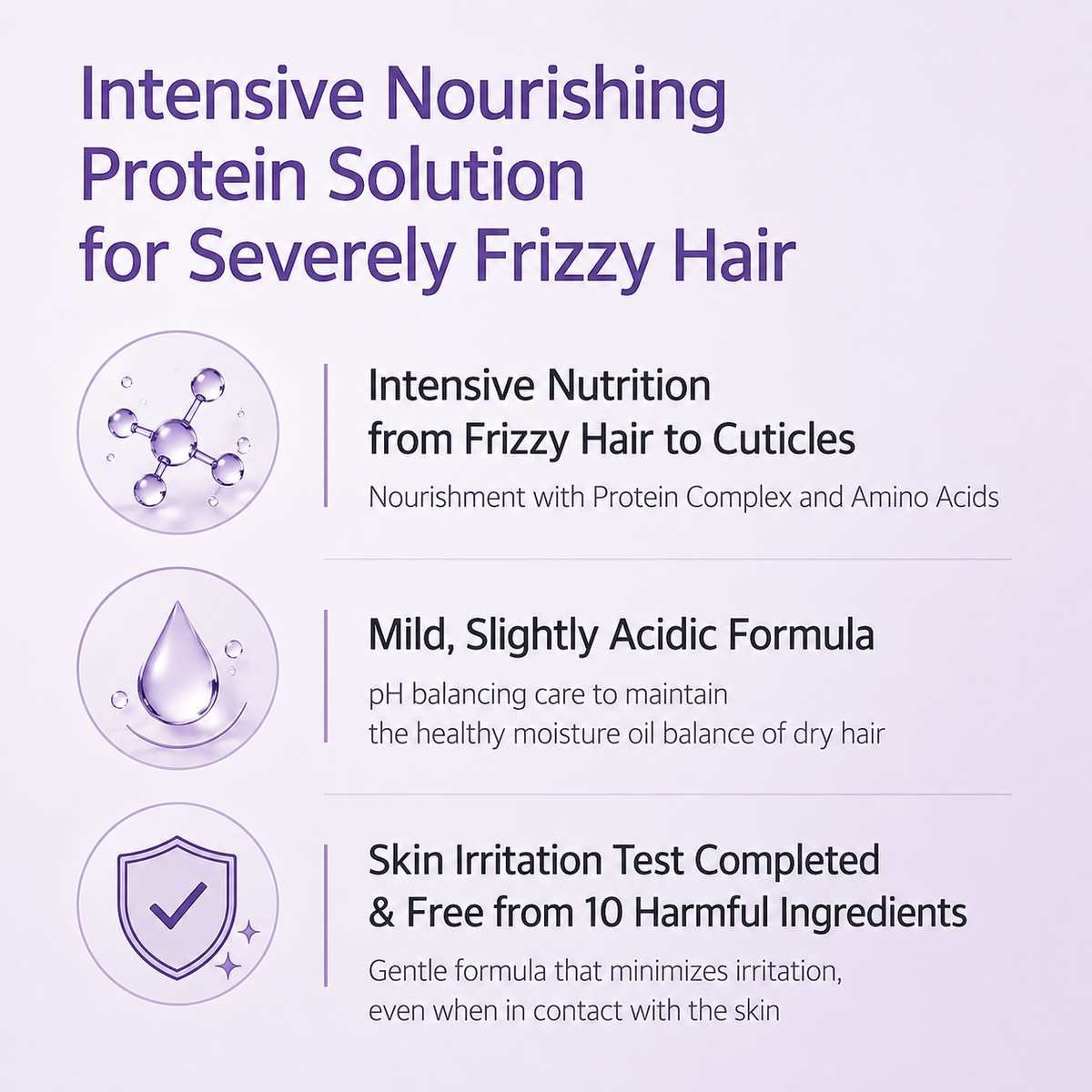 Intensive Nourishing Protein Solution for Severely Frizzy Hair

Intensive Nutrition from Frizzy Hair to Cuticles

Nourishment with Protein Complex and Amino Acids

Mild, Slightly Acidic Formula

pH balancing care to maintain the healthy moisture oil balance of dry hair

Skin Irritation Test Completed & Free from 10 Harmful Ingredients

Gentle formula that minimizes irritation, even when in contact with the skin